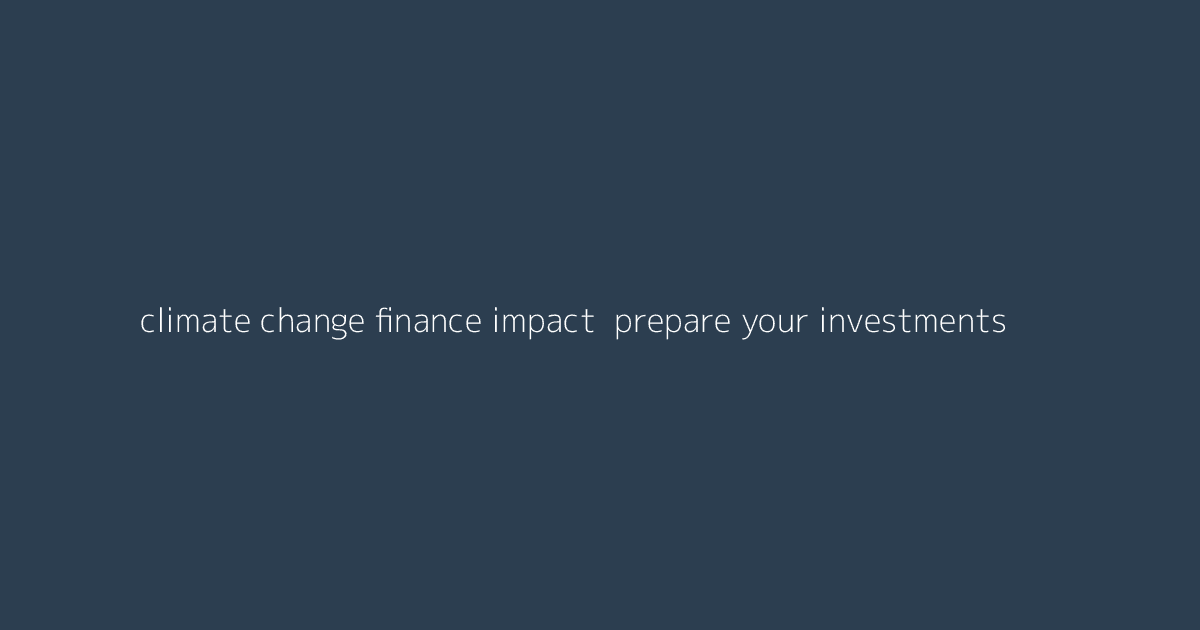 climate change finance impact  prepare your investments